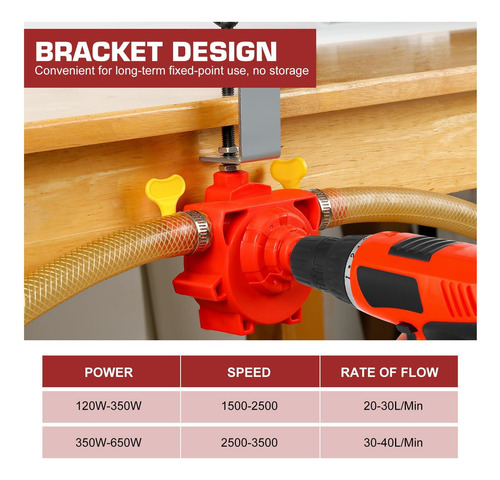 BRACKET DESIGN
Convenient for long-term fixed-point use, no storage

| POWER | SPEED | RATE OF FLOW |
|---|---|---|
| 120W-350W | 1500-2500 | 20-30L/Min |
| 350W-650W | 2500-3500 | 30-40L/Min |